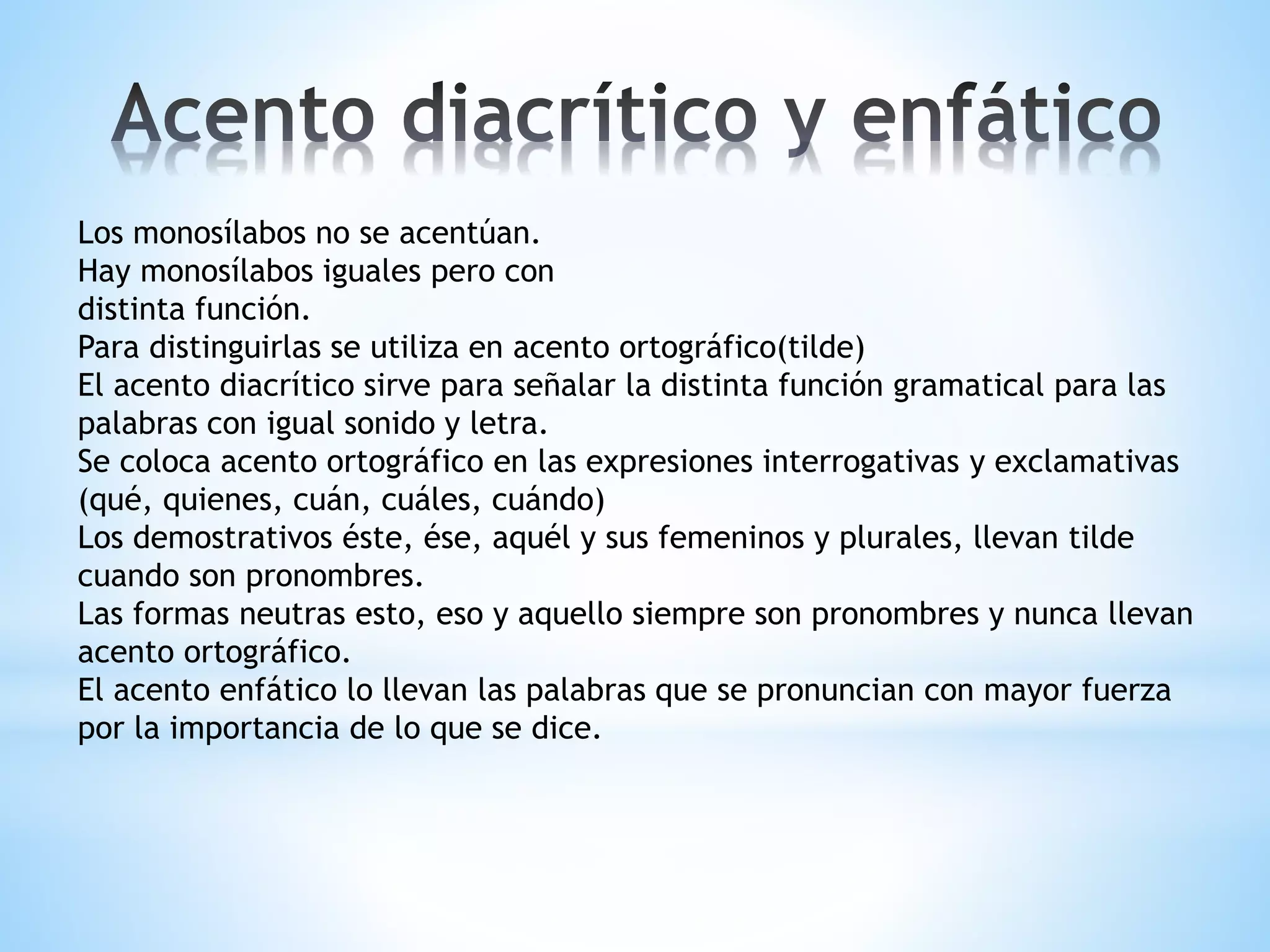 Acento diacrítico y enfático

Los monosílabos no se acentúan.
Hay monosílabos iguales pero con distinta función.
Para distinguirlas se utiliza en acento ortográfico(tilde)
El acento diacrítico sirve para señalar la distinta función gramatical para las palabras con igual sonido y letra.
Se coloca acento ortográfico en las expresiones interrogativas y exclamativas (qué, quienes, cuán, cuáles, cuándo)
Los demostrativos éste, ése, aquél y sus femeninos y plurales, llevan tilde cuando son pronombres.
Las formas neutras esto, eso y aquello siempre son pronombres y nunca llevan acento ortográfico.
El acento enfático lo llevan las palabras que se pronuncian con mayor fuerza por la importancia de lo que se dice.